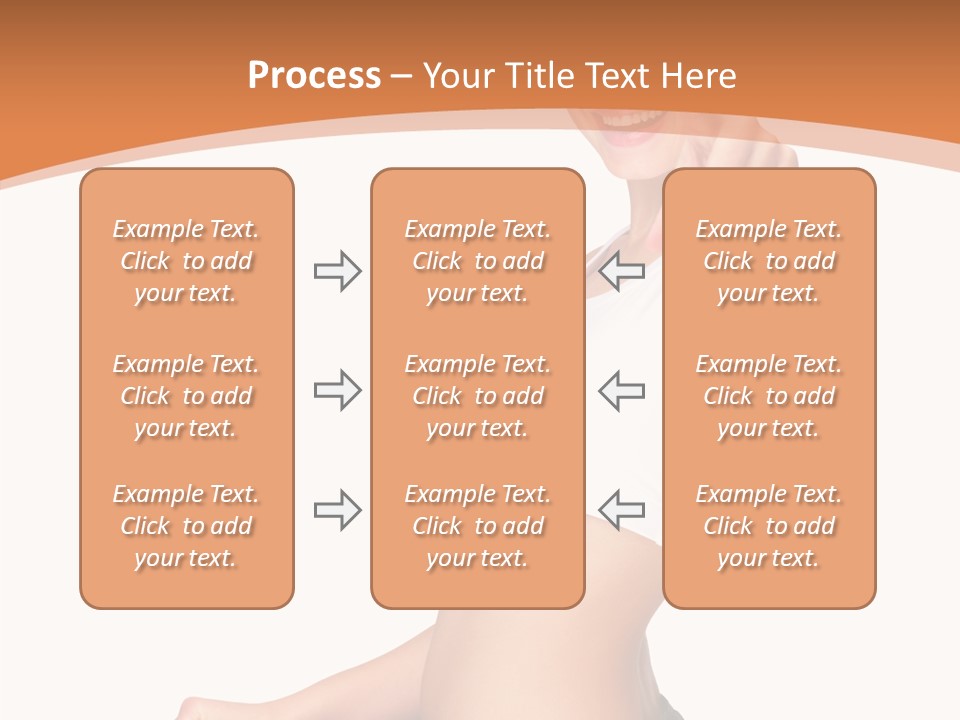 Process – Your Title Text Here

Example Text. Click to add your text.

Example Text. Click to add your text.

Example Text. Click to add your text.

Example Text. Click to add your text.

Example Text. Click to add your text.

Example Text. Click to add your text.

Example Text. Click to add your text.

Example Text. Click to add your text.

Example Text. Click to add your text.